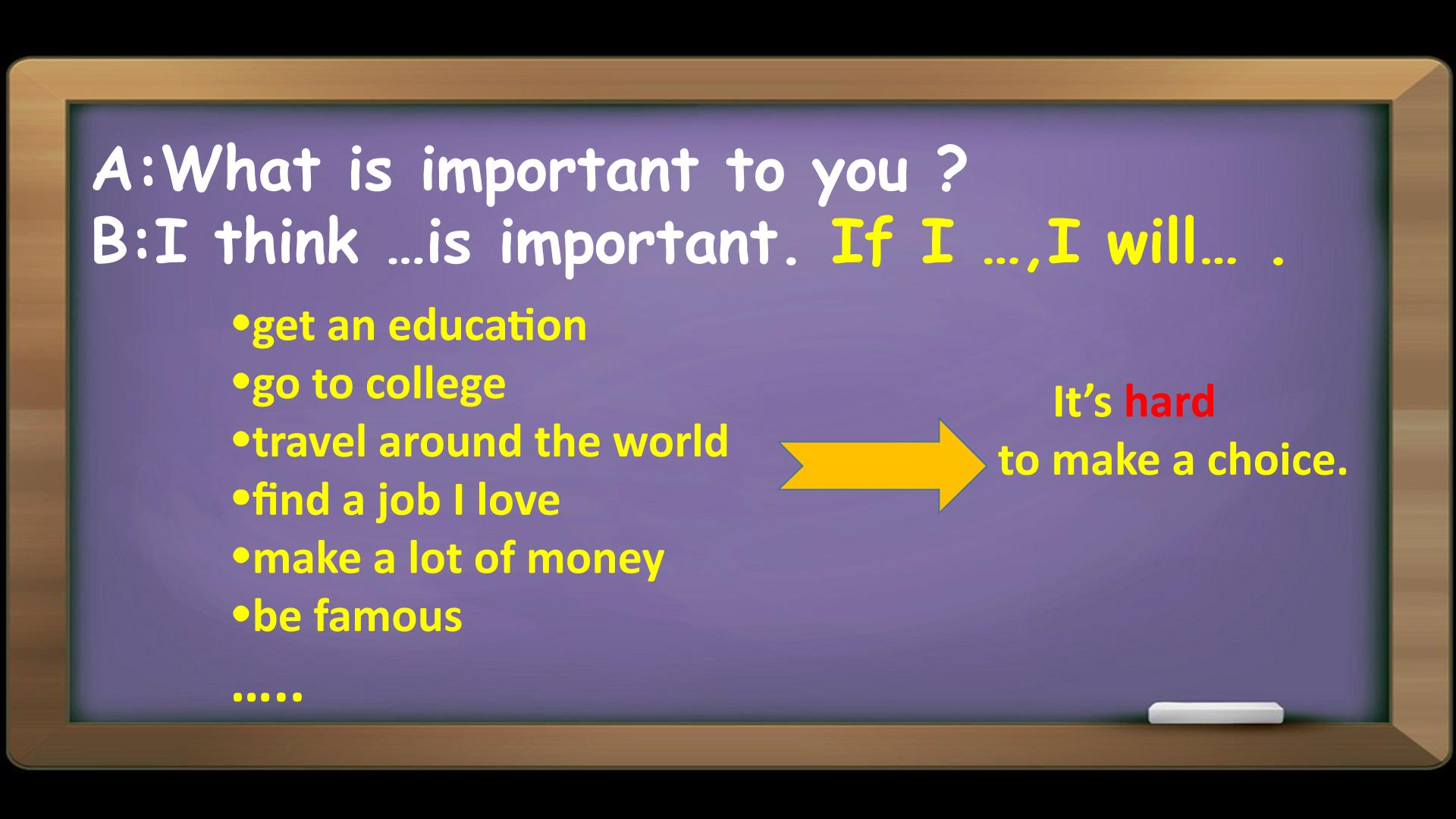 A:What is important to you ?
B:I think …is important. If I …,I will… .

• get an education
• go to college
• travel around the world
• find a job I love
• make a lot of money
• be famous
…..

It's hard
to make a choice.